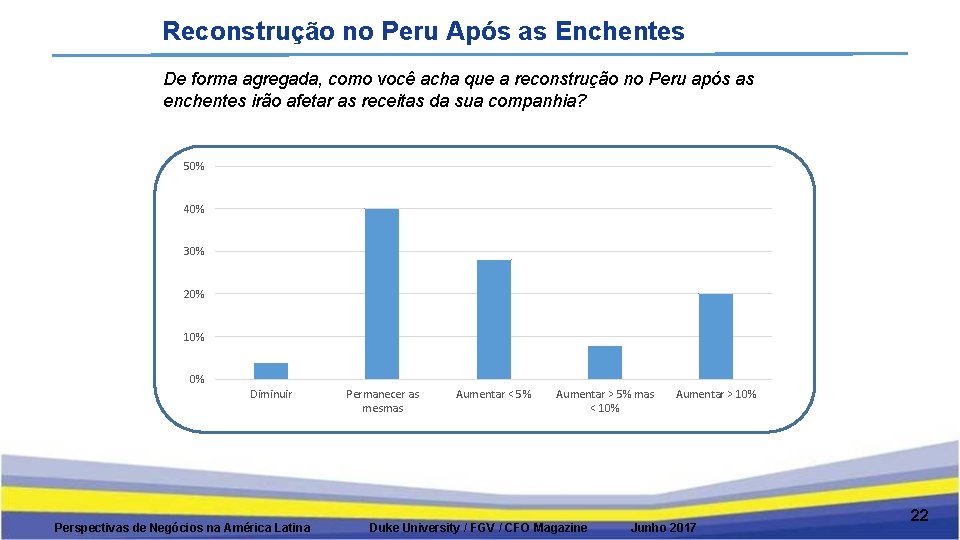 Reconstrução no Peru Após as Enchentes

De forma agregada, como você acha que a reconstrução no Peru após as enchentes irão afetar as receitas da sua companhia?

50%
40%
30%
20%
10%
0%

Diminuir
Permanecer as mesmas
Aumentar < 5%
Aumentar > 5% mas < 10%
Aumentar > 10%

Perspectivas de Negócios na América Latina
Duke University / FGV / CFO Magazine
Junho 2017
22